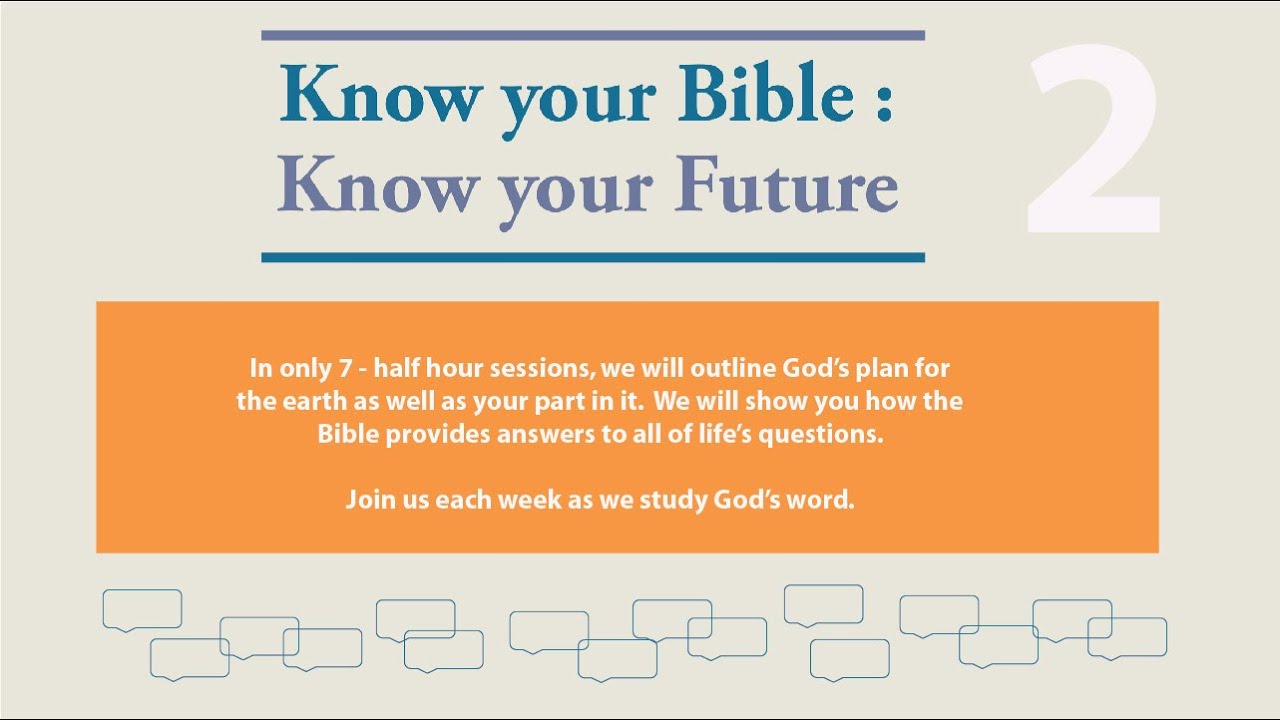 Know your Bible :
Know your Future

2

In only 7 - half hour sessions, we will outline God's plan for the earth as well as your part in it. We will show you how the Bible provides answers to all of life's questions.

Join us each week as we study God's word.